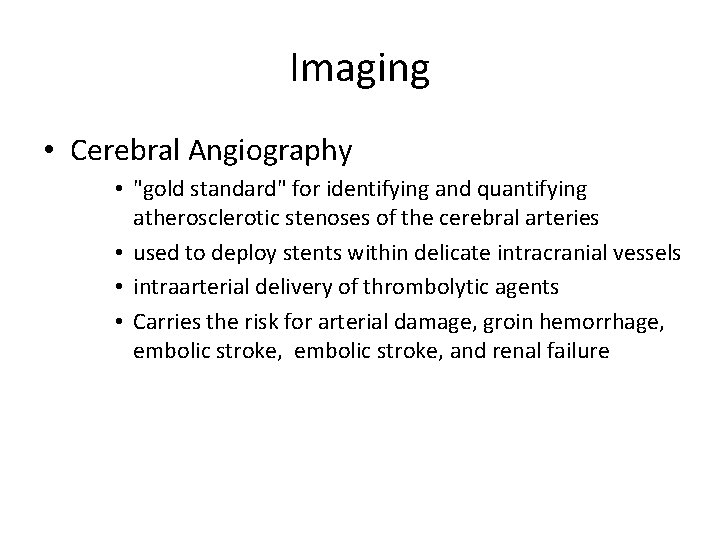 Imaging

• Cerebral Angiography
  • "gold standard" for identifying and quantifying atherosclerotic stenoses of the cerebral arteries
  • used to deploy stents within delicate intracranial vessels
  • intraarterial delivery of thrombolytic agents
  • Carries the risk for arterial damage, groin hemorrhage, embolic stroke,  embolic stroke, and renal failure